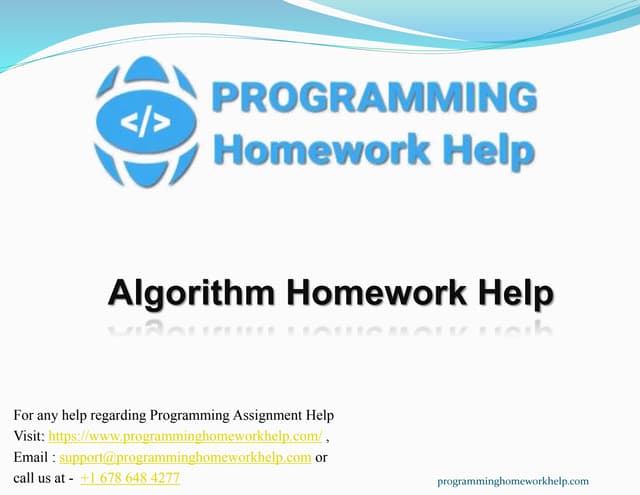 </>

PROGRAMMING Homework Help

Algorithm Homework Help

For any help regarding Programming Assignment Help Visit: https://www.programminghomeworkhelp.com/ , Email : support@programminghomeworkhelp.com or call us at - +1 678 648 4277

programminghomeworkhelp.com